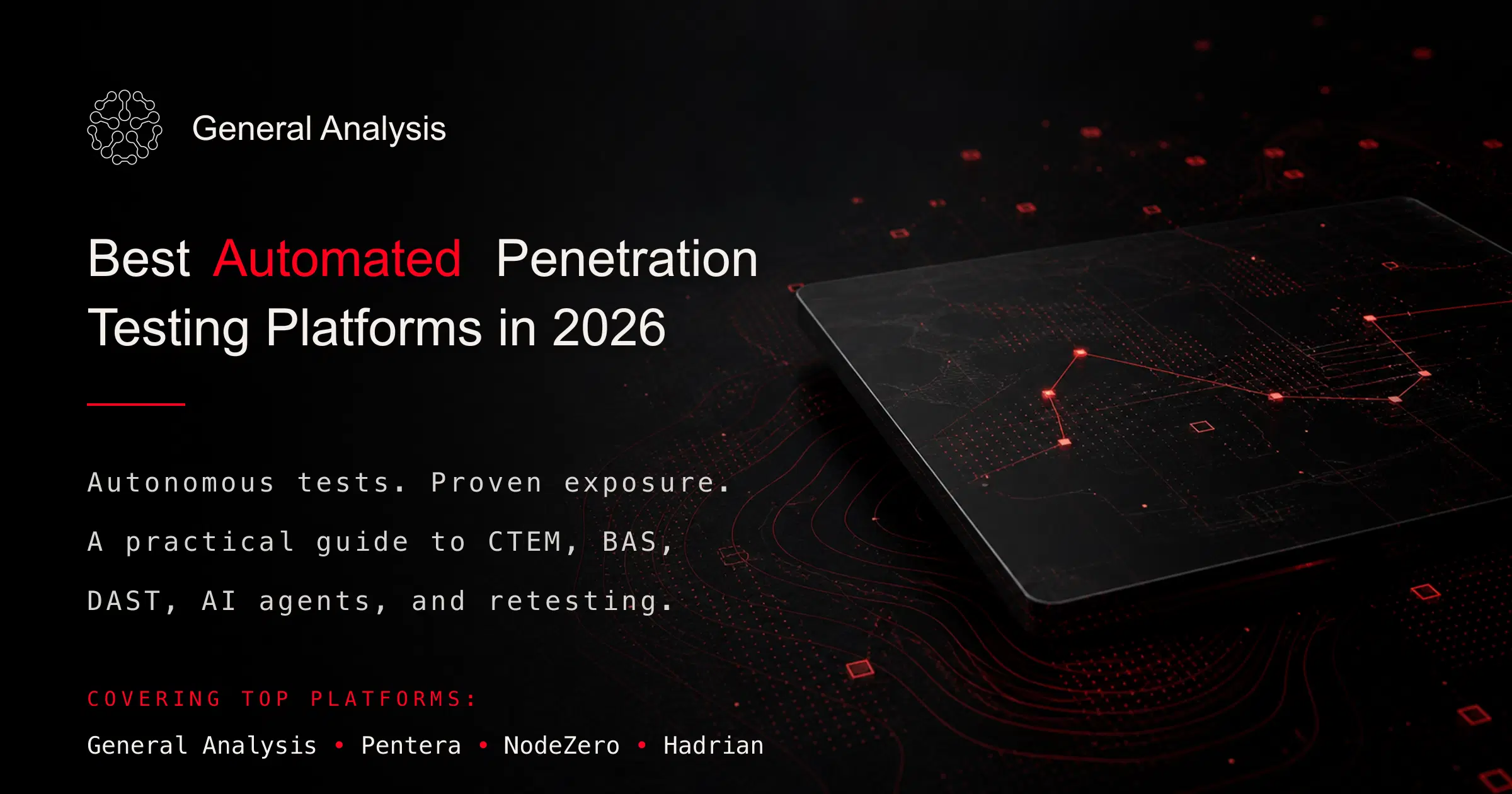 General Analysis

Best Automated Penetration Testing Platforms in 2026

Autonomous tests. Proven exposure.

A practical guide to CTEM, BAS, DAST, AI agents, and retesting.

COVERING TOP PLATFORMS:

General Analysis • Pentera • NodeZero • Hadrian